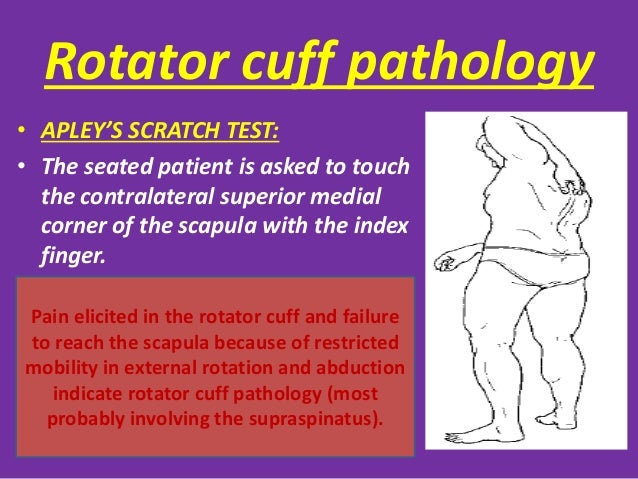 Rotator cuff pathology

• APLEY'S SCRATCH TEST:
• The seated patient is asked to touch the contralateral superior medial corner of the scapula with the index finger.

Pain elicited in the rotator cuff and failure to reach the scapula because of restricted mobility in external rotation and abduction indicate rotator cuff pathology (most probably involving the supraspinatus).